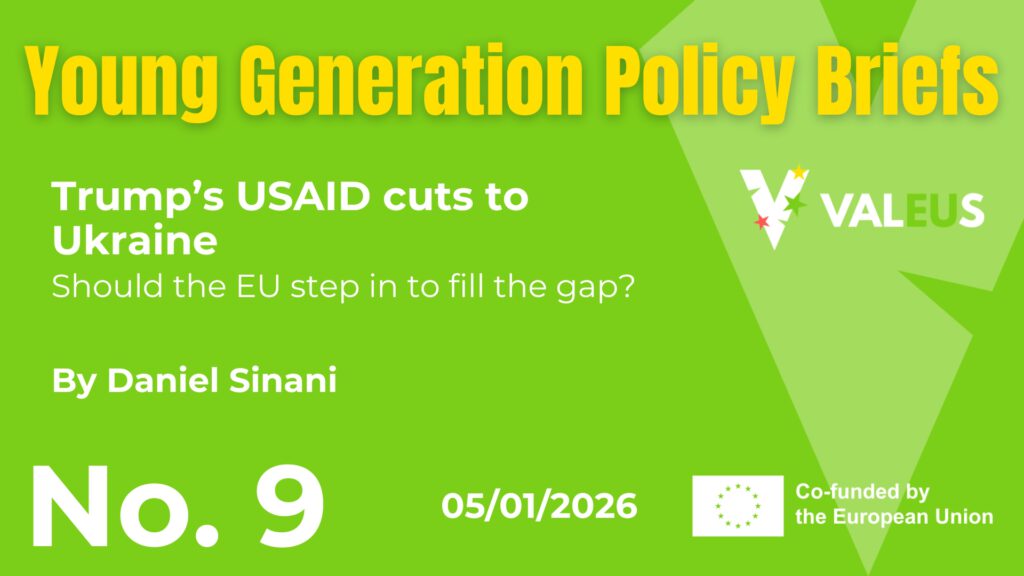 Young Generation Policy Briefs

Trump's USAID cuts to Ukraine

Should the EU step in to fill the gap?

VALEUS

By Daniel Sinani

No. 9

05/01/2026

Co-funded by the European Union